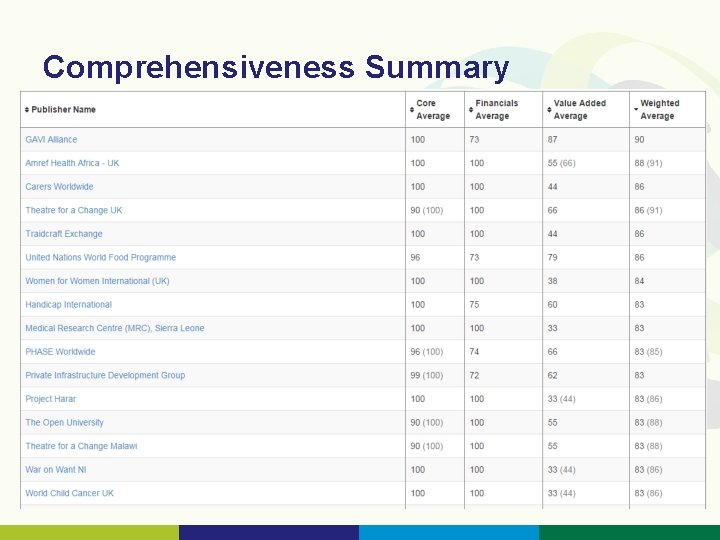 Comprehensiveness Summary

| Publisher Name | Core Average | Financials Average | Value Added Average | Weighted Average |
|---|---|---|---|---|
| GAVI Alliance | 100 | 73 | 87 | 90 |
| Amref Health Africa - UK | 100 | 100 | 55 (66) | 88 (91) |
| Carers Worldwide | 100 | 100 | 44 | 86 |
| Theatre for a Change UK | 90 (100) | 100 | 66 | 86 (91) |
| Traidcraft Exchange | 100 | 100 | 44 | 86 |
| United Nations World Food Programme | 96 | 73 | 79 | 86 |
| Women for Women International (UK) | 100 | 100 | 38 | 84 |
| Handicap International | 100 | 75 | 60 | 83 |
| Medical Research Centre (MRC), Sierra Leone | 100 | 100 | 33 | 83 |
| PHASE Worldwide | 96 (100) | 74 | 66 | 83 (85) |
| Private Infrastructure Development Group | 99 (100) | 72 | 62 | 83 |
| Project Harar | 100 | 100 | 33 (44) | 83 (86) |
| The Open University | 90 (100) | 100 | 55 | 83 (88) |
| Theatre for a Change Malawi | 90 (100) | 100 | 55 | 83 (88) |
| War on Want NI | 100 | 100 | 33 (44) | 83 (86) |
| World Child Cancer UK | 100 | 100 | 33 (44) | 83 (86) |